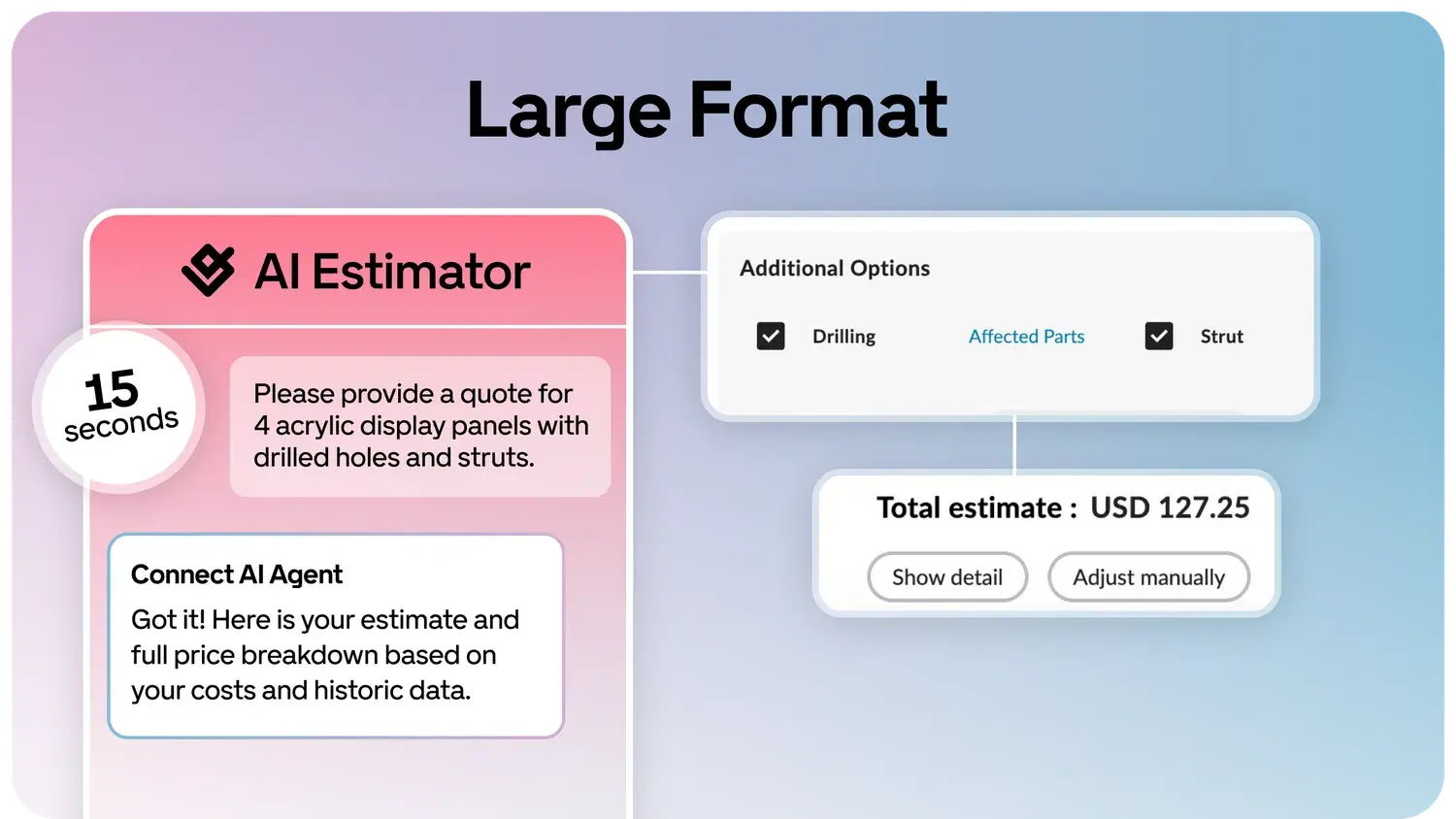 Large Format

AI Estimator

15 seconds

Please provide a quote for 4 acrylic display panels with drilled holes and struts.

Connect AI Agent

Got it! Here is your estimate and full price breakdown based on your costs and historic data.

Additional Options

Drilling

Affected Parts

Strut

Total estimate : USD 127.25

Show detail

Adjust manually